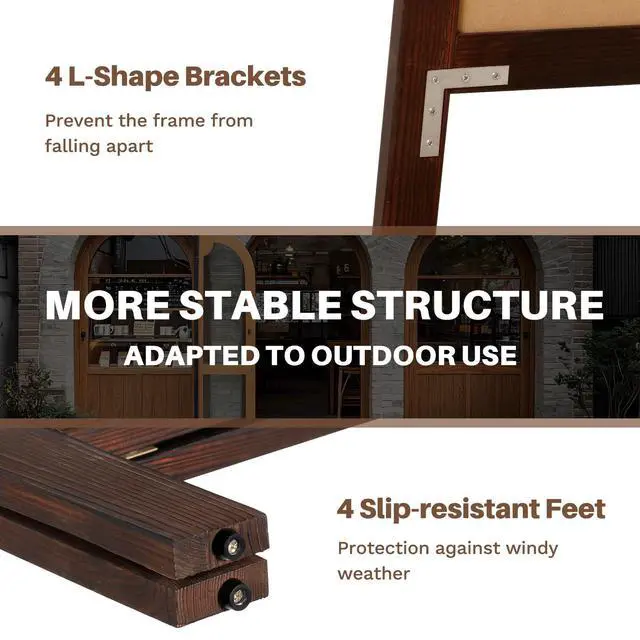 4 L-Shape Brackets

Prevent the frame from falling apart

MORE STABLE STRUCTURE

ADAPTED TO OUTDOOR USE

4 Slip-resistant Feet

Protection against windy weather